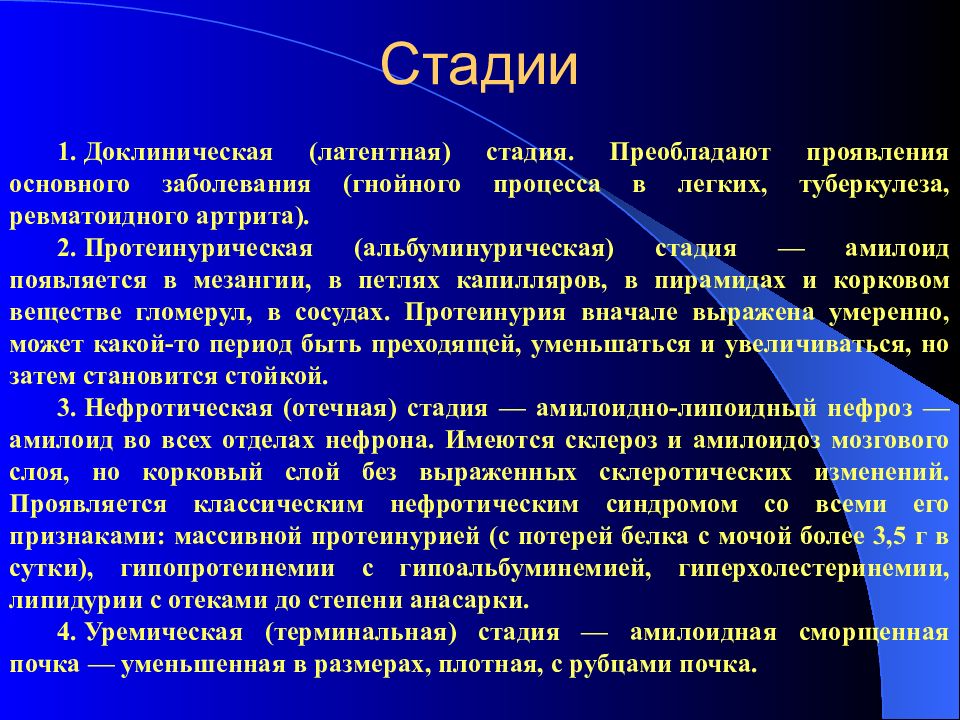 Стадии

1. Доклиническая (латентная) стадия. Преобладают проявления основного заболевания (гнойного процесса в легких, туберкулеза, ревматоидного артрита).

2. Протеинурическая (альбуминурическая) стадия — амилоид появляется в мезангии, в петлях капилляров, в пирамидах и корковом веществе гломерул, в сосудах. Протеинурия вначале выражена умеренно, может какой-то период быть преходящей, уменьшаться и увеличиваться, но затем становится стойкой.

3. Нефротическая (отечная) стадия — амилоидно-липоидный нефроз — амилоид во всех отделах нефрона. Имеются склероз и амилоидоз мозгового слоя, но корковый слой без выраженных склеротических изменений. Проявляется классическим нефротическим синдромом со всеми его признаками: массивной протеинурией (с потерей белка с мочой более 3,5 г в сутки), гипопротеинемии с гипоальбуминемией, гиперхолестеринемии, липидурии с отеками до степени анасарки.

4. Уремическая (терминальная) стадия — амилоидная сморщенная почка — уменьшенная в размерах, плотная, с рубцами почка.